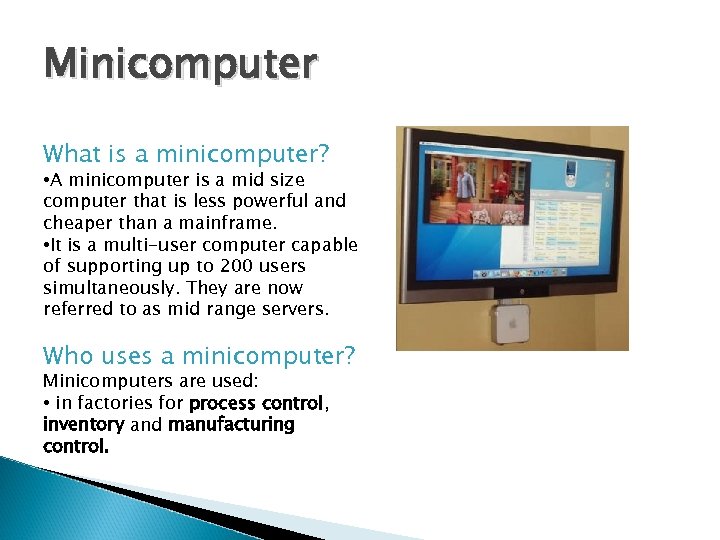 Minicomputer

What is a minicomputer?
•A minicomputer is a mid size computer that is less powerful and cheaper than a mainframe.
•It is a multi-user computer capable of supporting up to 200 users simultaneously. They are now referred to as mid range servers.

Who uses a minicomputer?
Minicomputers are used:
• in factories for process control, inventory and manufacturing control.